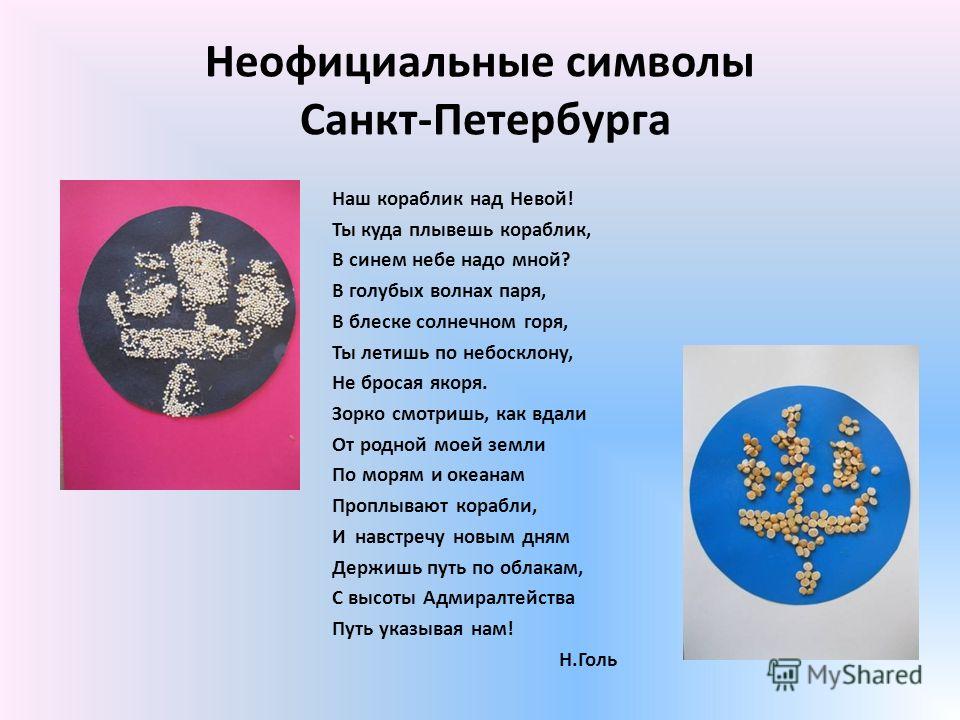 Неофициальные символы Санкт-Петербурга

Наш кораблик над Невой!
Ты куда плывешь кораблик,
В синем небе надо мной?
В голубых волнах паря,
В блеске солнечном горя,
Ты летишь по небосклону,
Не бросая якоря.
Зорко смотришь, как вдали
От родной моей земли
По морям и океанам
Проплывают корабли,
И навстречу новым дням
Держишь путь по облакам,
С высоты Адмиралтейства
Путь указывая нам!
Н.Голь

MyShared